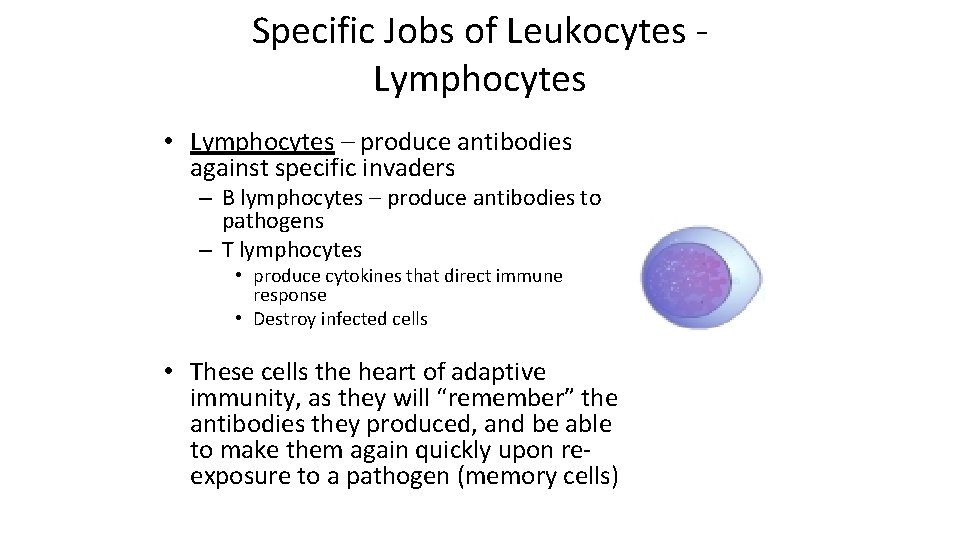 Specific Jobs of Leukocytes - Lymphocytes

• Lymphocytes – produce antibodies against specific invaders
– B lymphocytes – produce antibodies to pathogens
– T lymphocytes
• produce cytokines that direct immune response
• Destroy infected cells

• These cells the heart of adaptive immunity, as they will “remember” the antibodies they produced, and be able to make them again quickly upon re-exposure to a pathogen (memory cells)